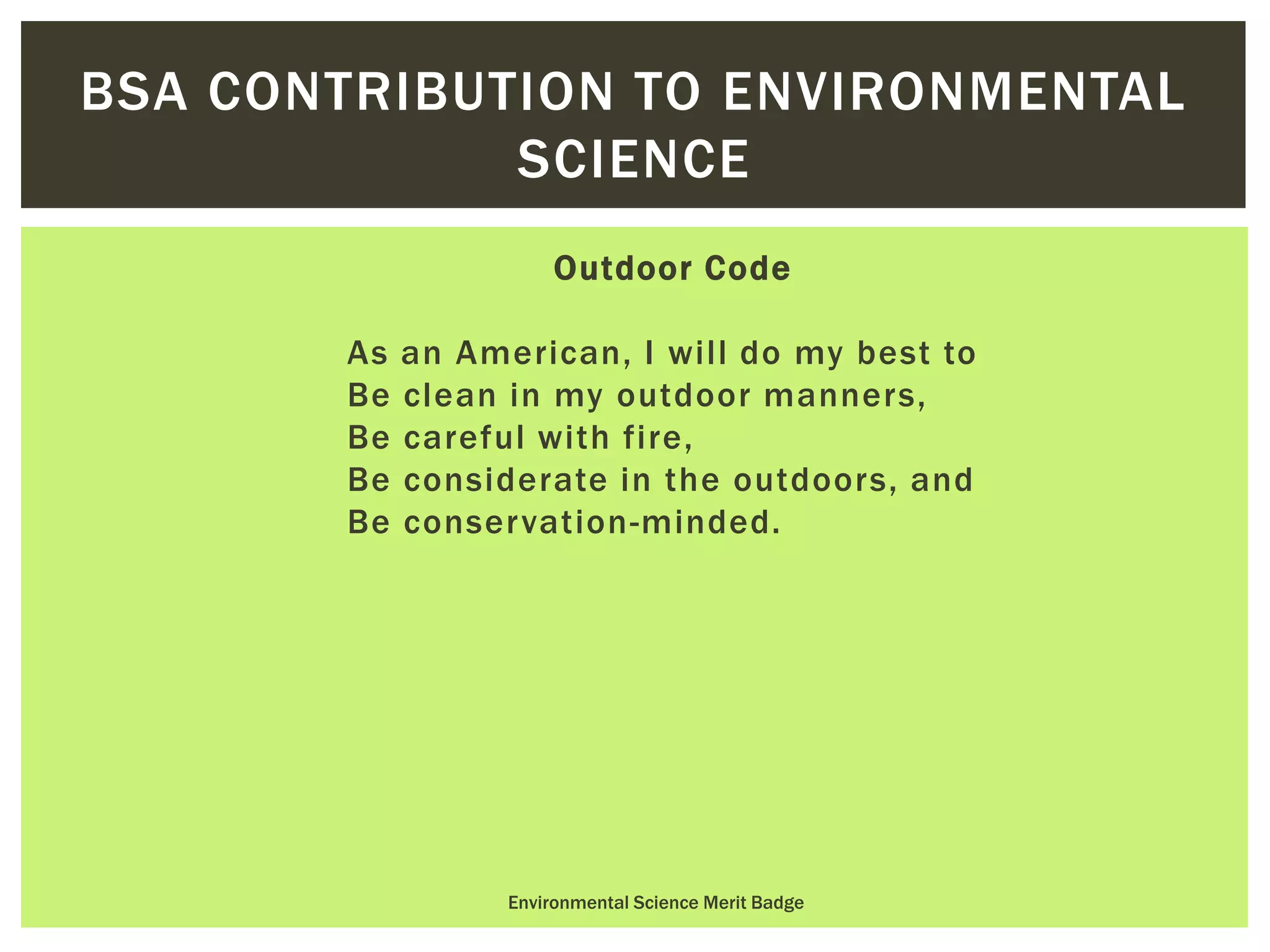 BSA CONTRIBUTION TO ENVIRONMENTAL SCIENCE

Outdoor Code

As an American, I will do my best to
Be clean in my outdoor manners,
Be careful with fire,
Be considerate in the outdoors, and
Be conservation-minded.

Environmental Science Merit Badge